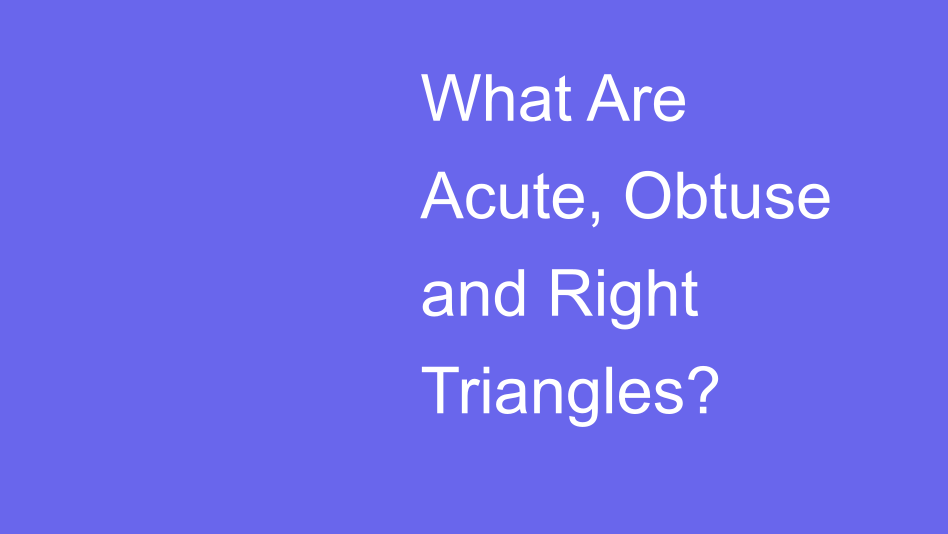 What Are Acute, Obtuse and Right Triangles?